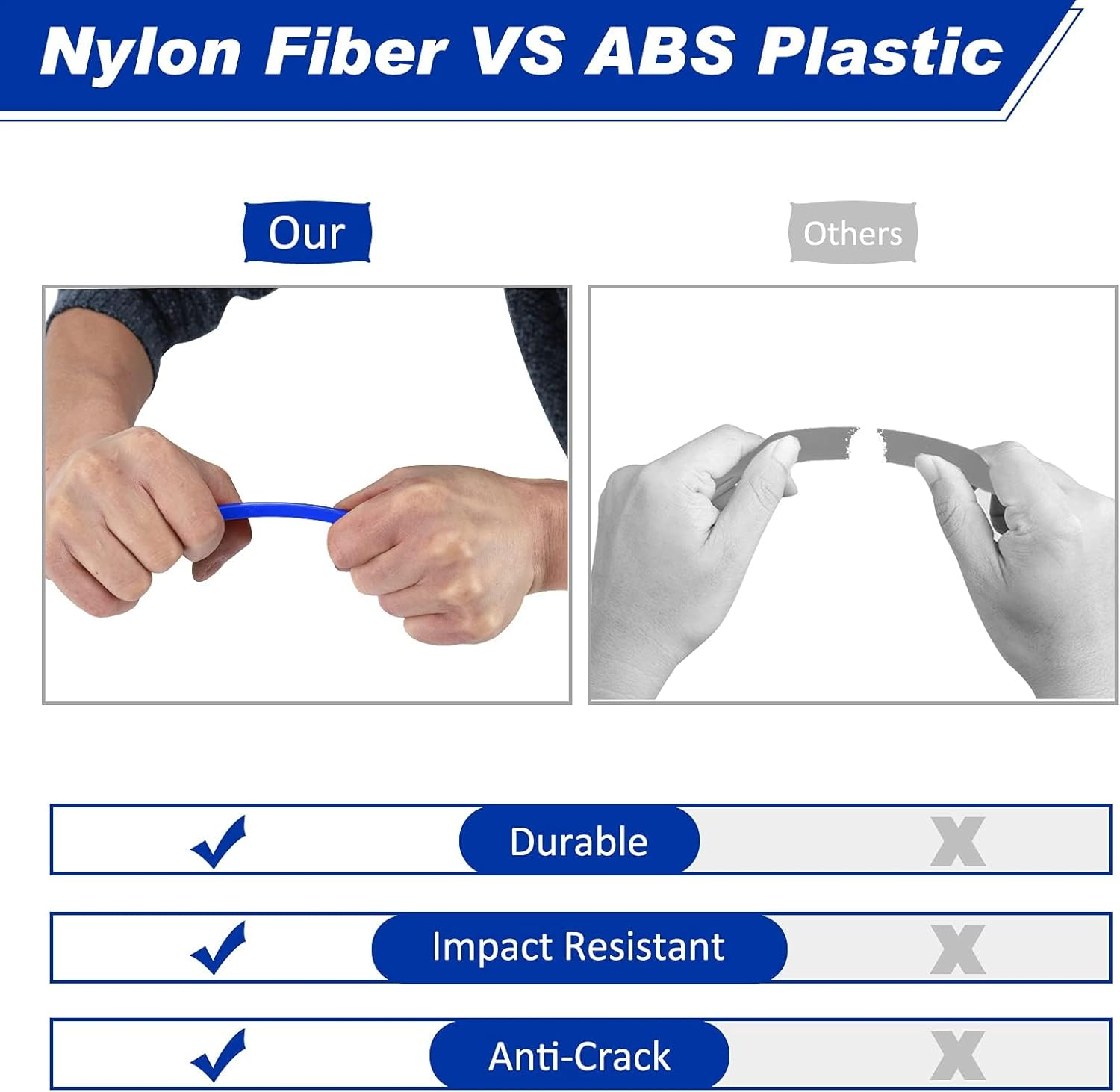 Nylon Fiber VS ABS Plastic

Our

Others

✓ Durable X

✓ Impact Resistant X

✓ Anti-Crack X